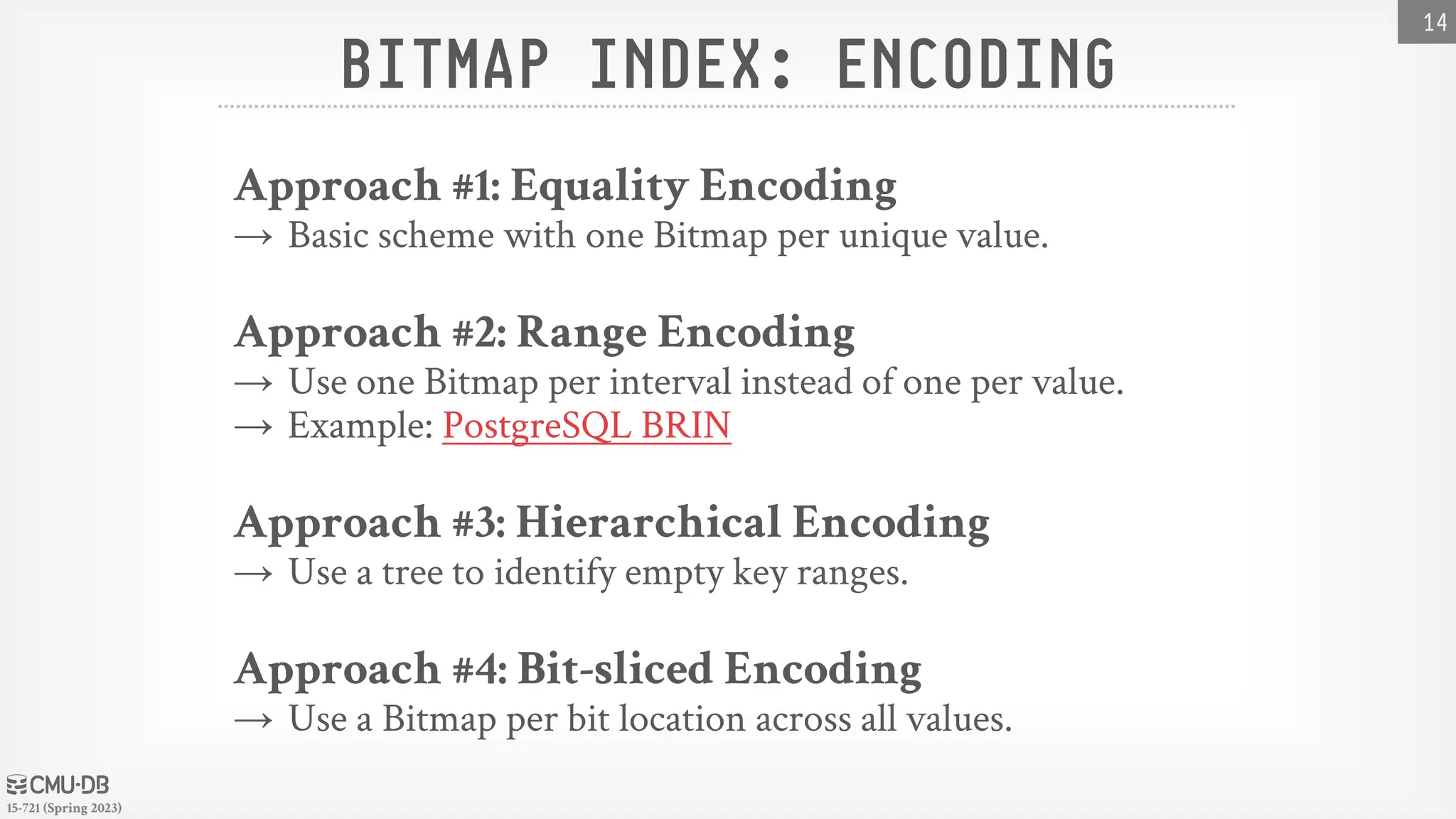 14

BITMAP INDEX: ENCODING

Approach #1: Equality Encoding
→ Basic scheme with one Bitmap per unique value.

Approach #2: Range Encoding
→ Use one Bitmap per interval instead of one per value.
→ Example: PostgreSQL BRIN

Approach #3: Hierarchical Encoding
→ Use a tree to identify empty key ranges.

Approach #4: Bit-sliced Encoding
→ Use a Bitmap per bit location across all values.

CMU·DB
15-721 (Spring 2023)